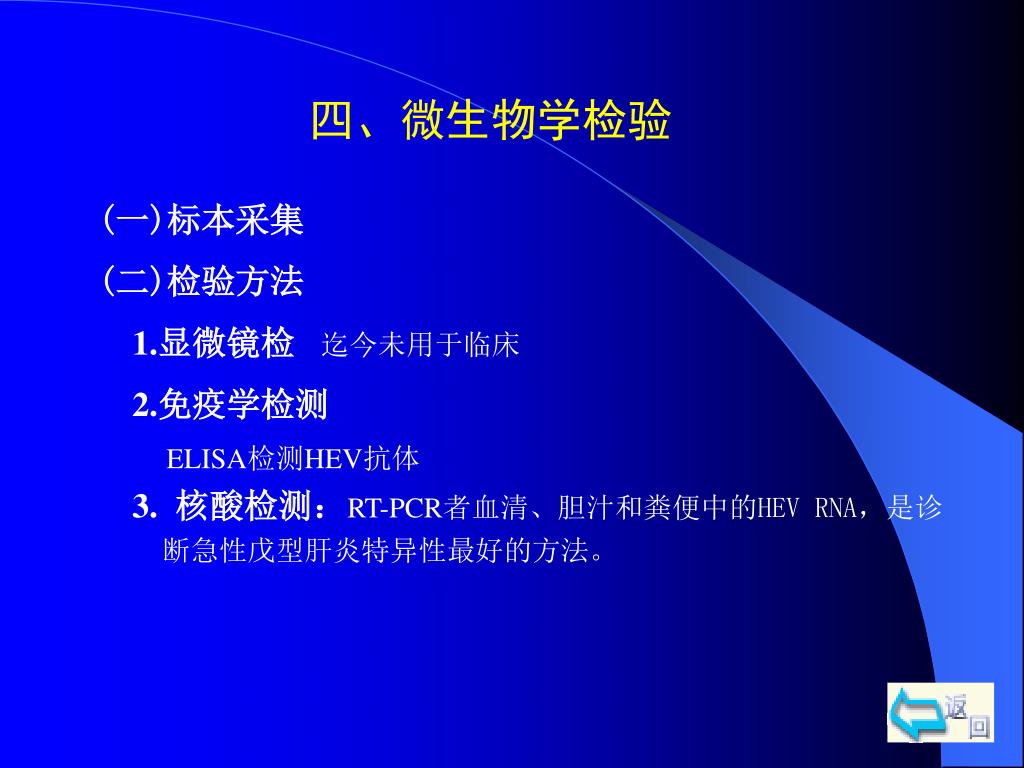 四、微生物学检验

(一)标本采集

(二)检验方法

1.显微镜检 迄今未用于临床

2.免疫学检测

ELISA检测HEV抗体

3. 核酸检测：RT-PCR者血清、胆汁和粪便中的HEV RNA，是诊断急性戊型肝炎特异性最好的方法。

返回